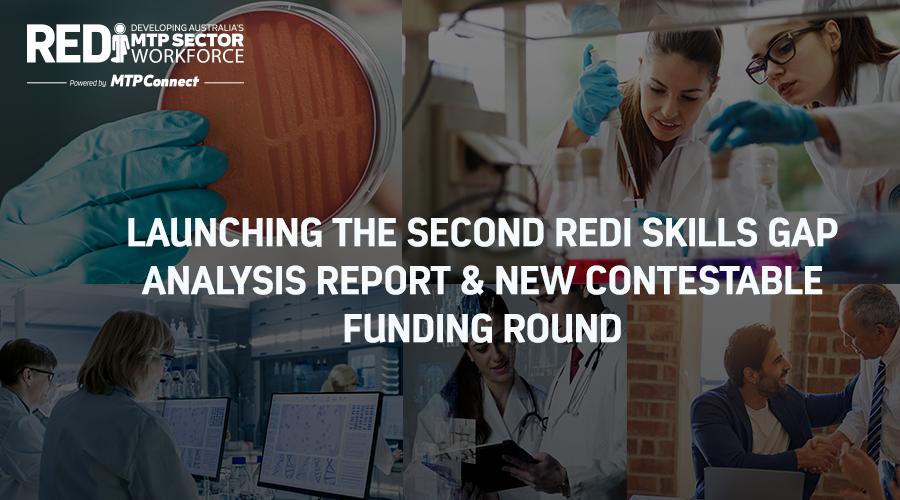 REDI DEVELOPING AUSTRALIA'S MTP SECTOR WORKFORCE

Powered by MTPConnect

LAUNCHING THE SECOND REDI SKILLS GAP ANALYSIS REPORT & NEW CONTESTABLE FUNDING ROUND